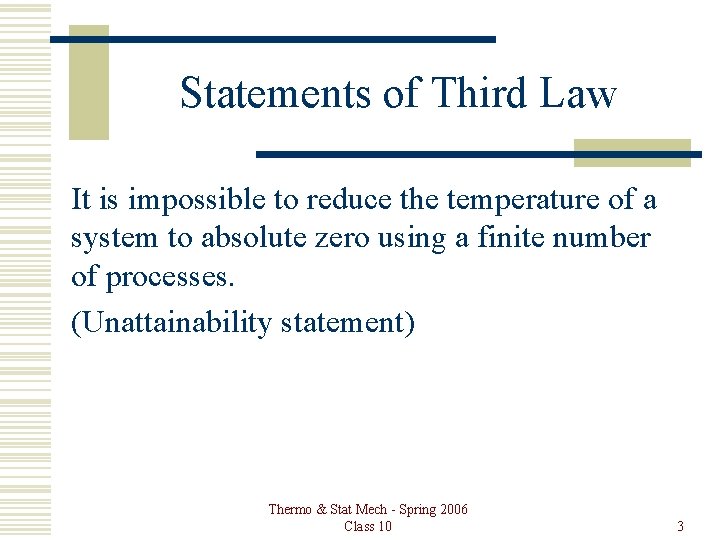 Statements of Third Law

It is impossible to reduce the temperature of a system to absolute zero using a finite number of processes.

(Unattainability statement)

Thermo & Stat Mech - Spring 2006
Class 10

3